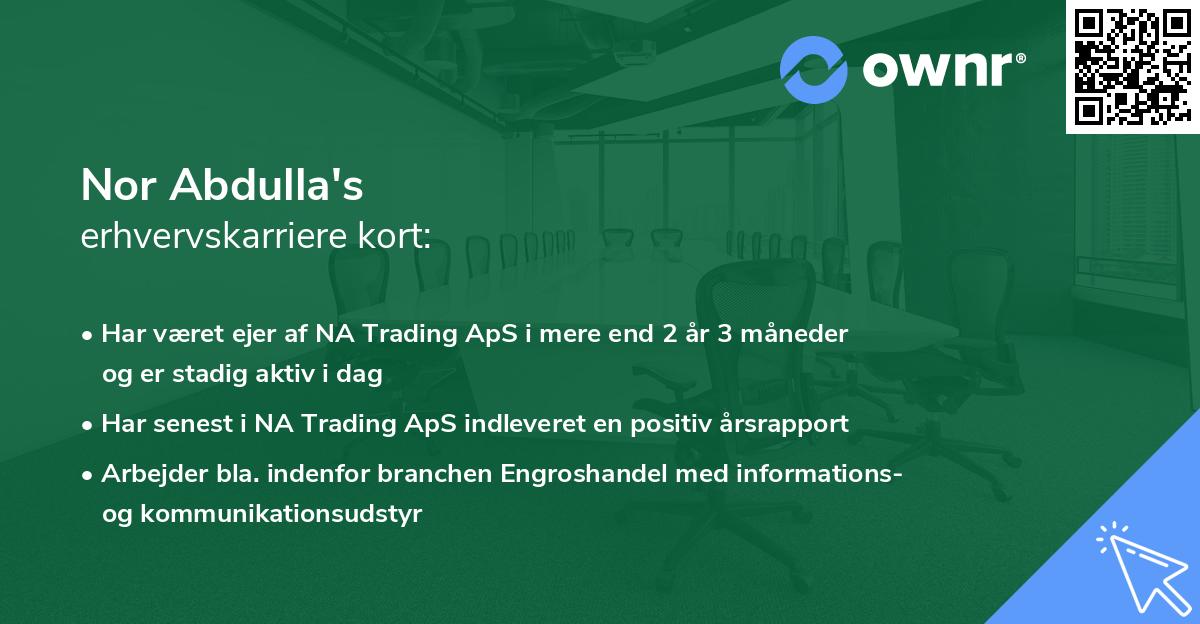 ownr®

Nor Abdulla's
erhvervskarriere kort:

• Har været ejer af NA Trading ApS i mere end 2 år 3 måneder og er stadig aktiv i dag

• Har senest i NA Trading ApS indleveret en positiv årsrapport

• Arbejder bla. indenfor branchen Engroshandel med informations- og kommunikationsudstyr